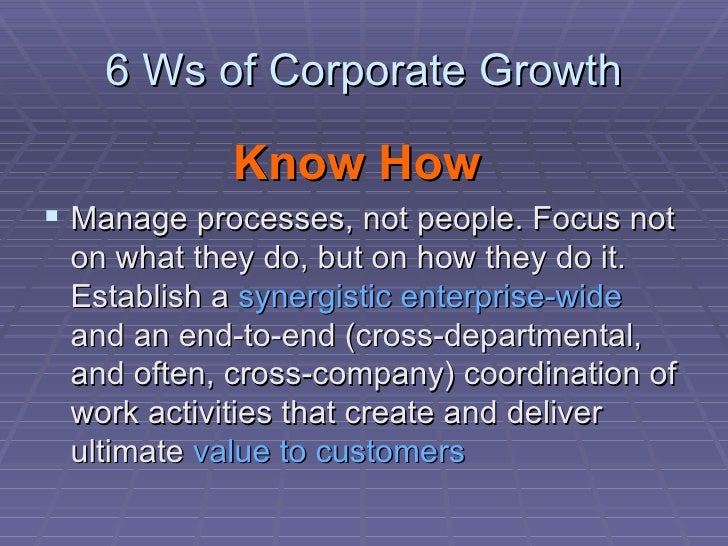 6 Ws of Corporate Growth

Know How

▪ Manage processes, not people. Focus not on what they do, but on how they do it. Establish a synergistic enterprise-wide and an end-to-end (cross-departmental, and often, cross-company) coordination of work activities that create and deliver ultimate value to customers